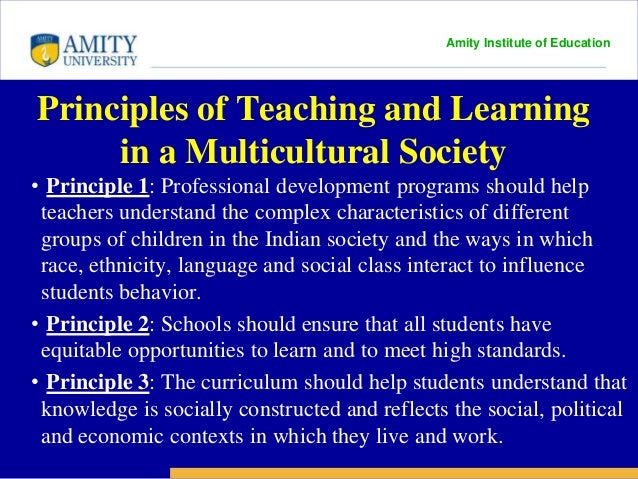 AMITY UNIVERSITY

Amity Institute of Education

Principles of Teaching and Learning in a Multicultural Society

• Principle 1: Professional development programs should help teachers understand the complex characteristics of different groups of children in the Indian society and the ways in which race, ethnicity, language and social class interact to influence students behavior.

• Principle 2: Schools should ensure that all students have equitable opportunities to learn and to meet high standards.

• Principle 3: The curriculum should help students understand that knowledge is socially constructed and reflects the social, political and economic contexts in which they live and work.